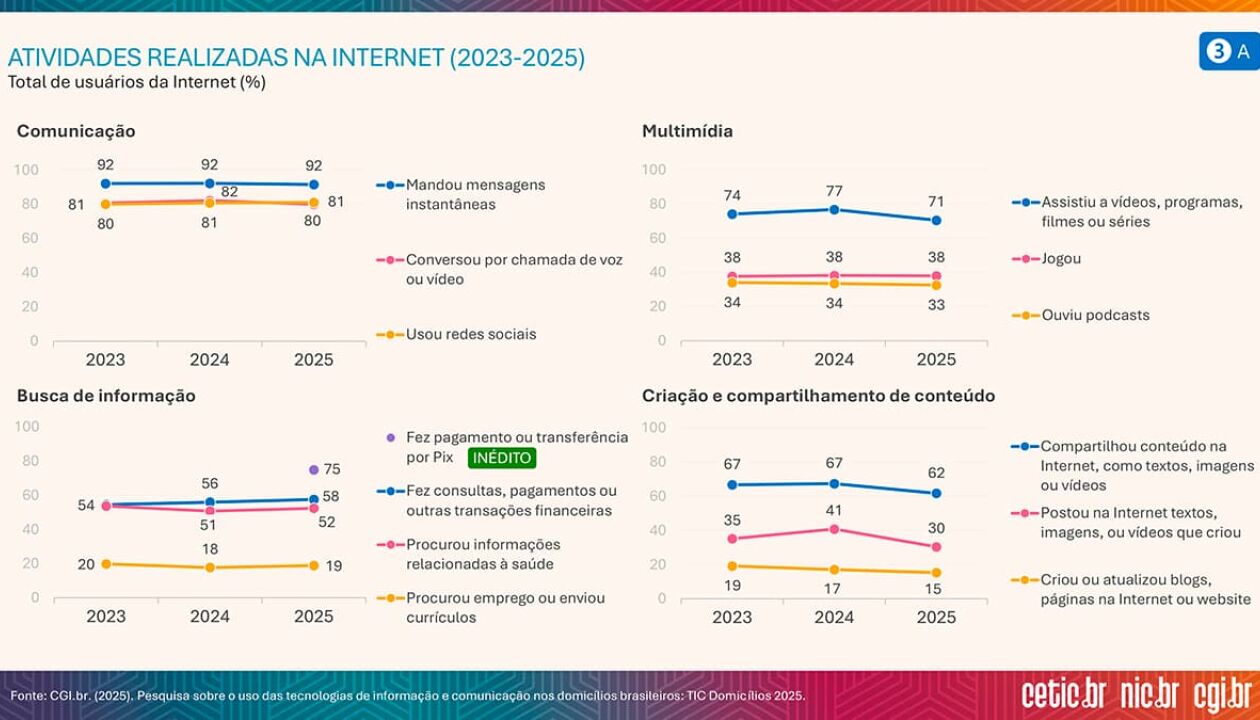 ATIVIDADES REALIZADAS NA INTERNET (2023-2025)
Total de usuários da Internet (%)

3 A

Comunicação

100
80
60
40
20
0

92 92 92
81 82 81
80 81 80

2023 2024 2025

Mandou mensagens instantâneas

Conversou por chamada de voz ou vídeo

Usou redes sociais

Multimídia

100
80
60
40
20
0

74 77 71
38 38 38
34 34 33

2023 2024 2025

Assistiu a vídeos, programas, filmes ou séries

Jogou

Ouviu podcasts

Busca de informação

100
80
60
40
20
0

75
56 58
54
51 52
20 18 19

2023 2024 2025

Fez pagamento ou transferência por Pix INÉDITO

Fez consultas, pagamentos ou outras transações financeiras

Procurou informações relacionadas à saúde

Procurou emprego ou enviou currículos

Criação e compartilhamento de conteúdo

100
80
60
40
20
0

67 67 62
35 41 30
19 17 15

2023 2024 2025

Compartilhou conteúdo na Internet, como textos, imagens ou vídeos

Postou na Internet textos, imagens, ou vídeos que criou

Criou ou atualizou blogs, páginas na Internet ou website

Fonte: CGI.br. (2025). Pesquisa sobre o uso das tecnologias de informação e comunicação nos domicílios brasileiros: TIC Domicílios 2025.

cetic.br nic.br cgi.br